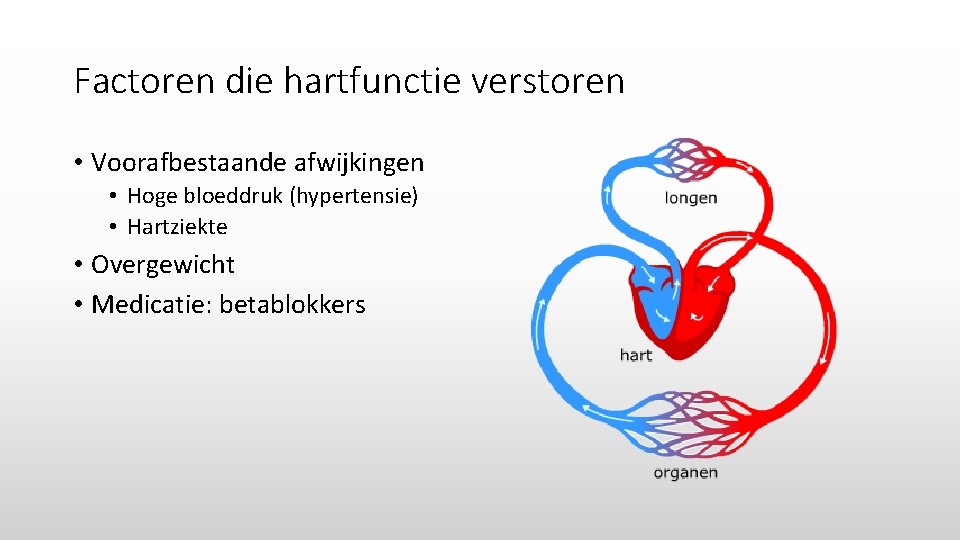 Factoren die hartfunctie verstoren

• Voorafbestaande afwijkingen
  • Hoge bloeddruk (hypertensie)
  • Hartziekte
• Overgewicht
• Medicatie: betablokkers

longen

hart

organen